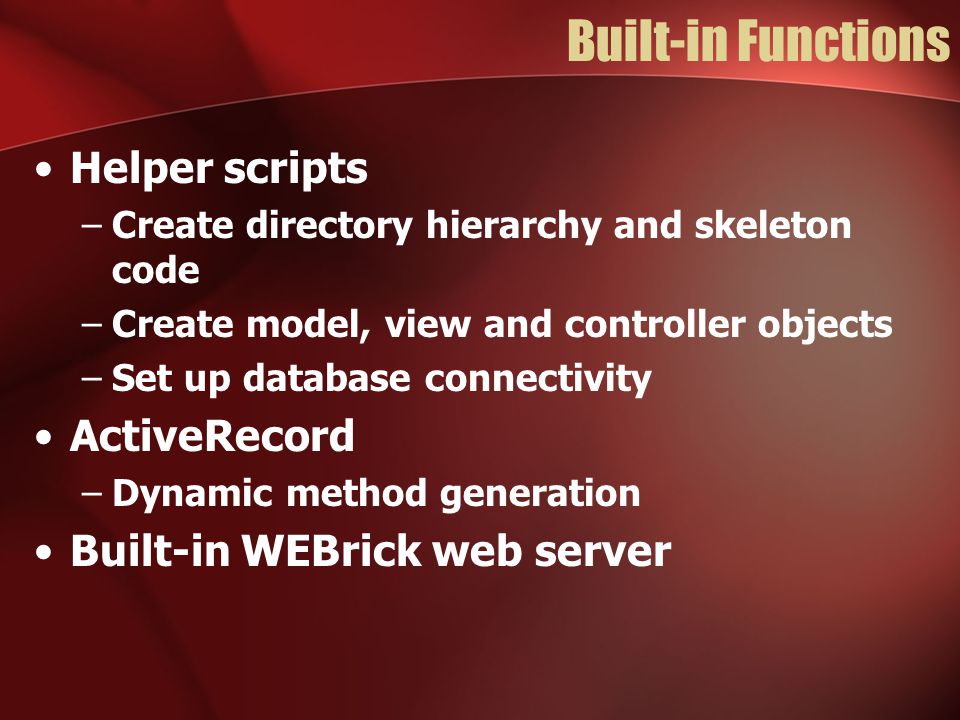 Built-in Functions

• Helper scripts
  – Create directory hierarchy and skeleton code
  – Create model, view and controller objects
  – Set up database connectivity
• ActiveRecord
  – Dynamic method generation
• Built-in WEBrick web server